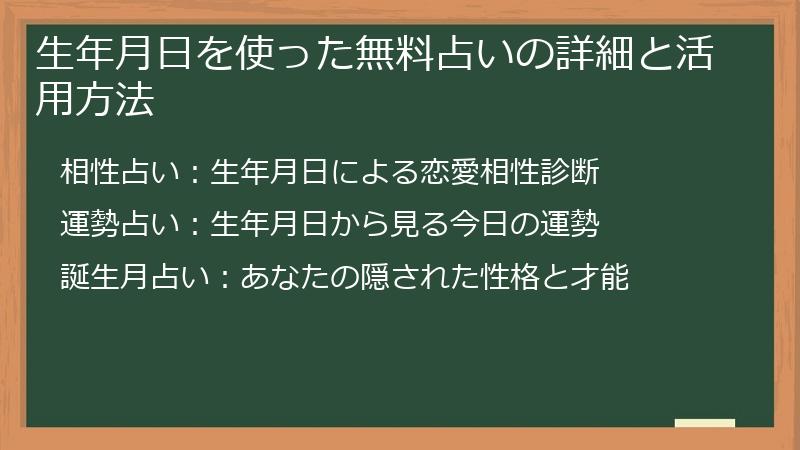 生年月日を使った無料占いの詳細と活用方法

相性占い：生年月日による恋愛相性診断

運勢占い：生年月日から見る今日の運勢

誕生月占い：あなたの隠された性格と才能